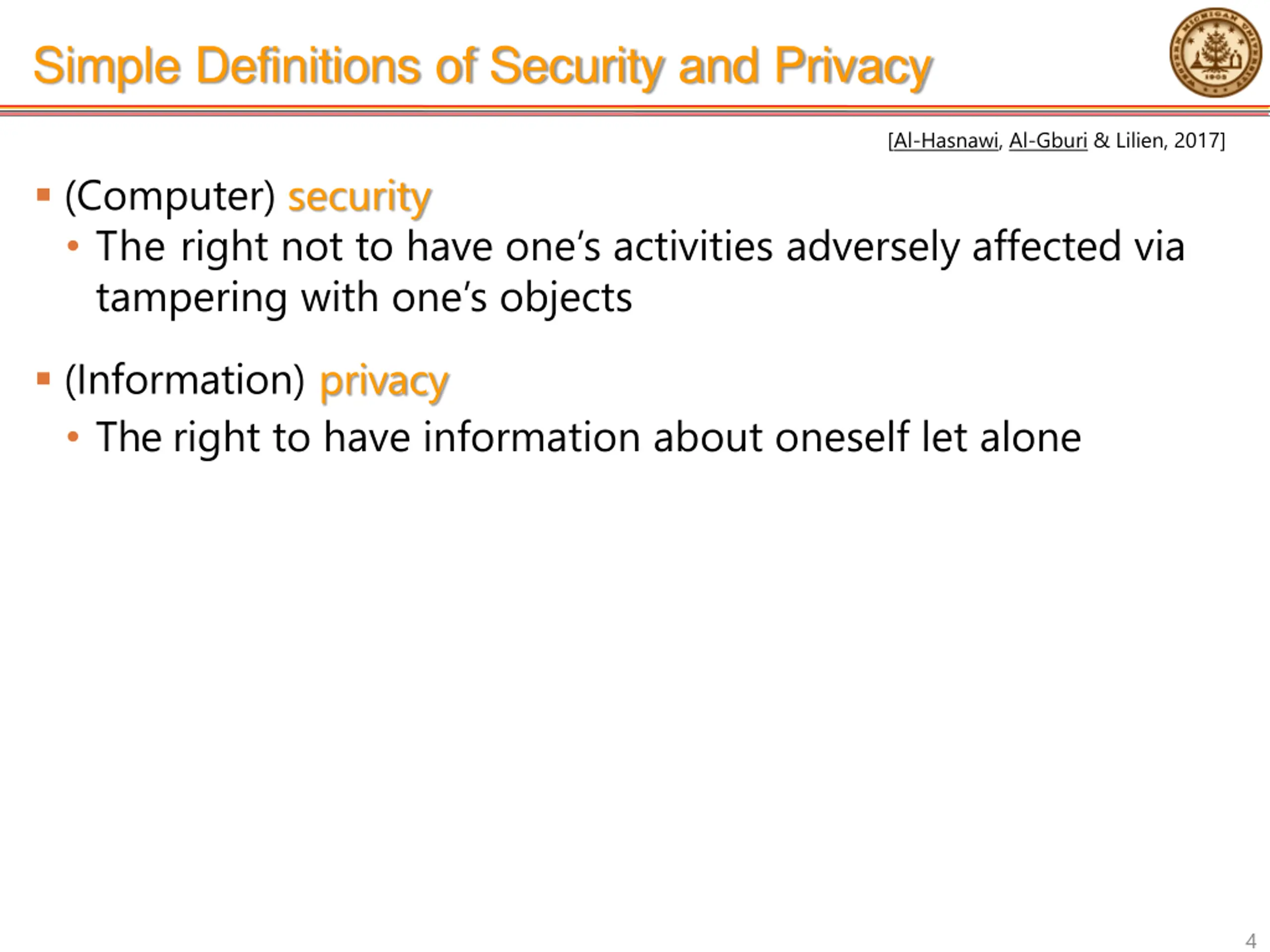 Simple Definitions of Security and Privacy

WESTERN MICHIGAN UNIVERSITY 1903

[Al-Hasnawi, Al-Gburi & Lilien, 2017]

▪ (Computer) security
• The right not to have one's activities adversely affected via tampering with one's objects

▪ (Information) privacy
• The right to have information about oneself let alone

4